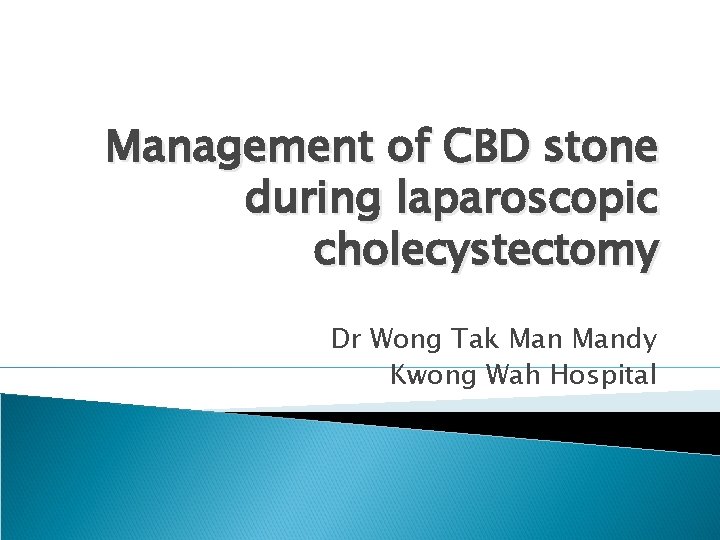 Management of CBD stone during laparoscopic cholecystectomy

Dr Wong Tak Man Mandy
Kwong Wah Hospital